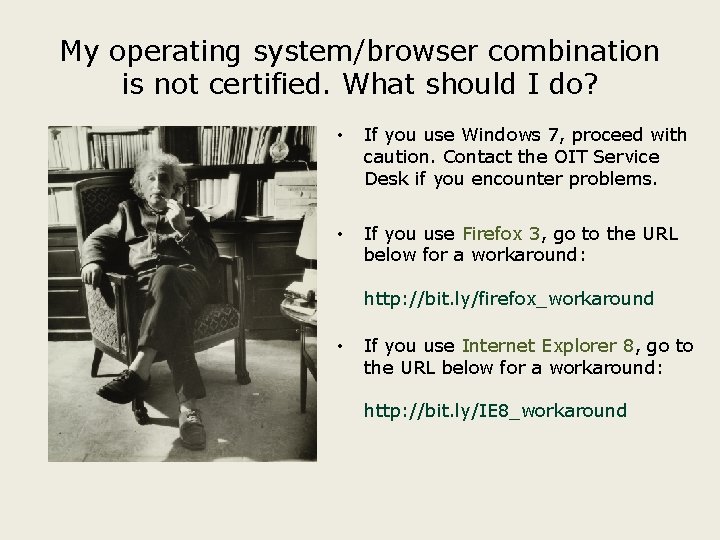 My operating system/browser combination is not certified. What should I do?

• If you use Windows 7, proceed with caution. Contact the OIT Service Desk if you encounter problems.

• If you use Firefox 3, go to the URL below for a workaround:

http://bit.ly/firefox_workaround

• If you use Internet Explorer 8, go to the URL below for a workaround:

http://bit.ly/IE8_workaround